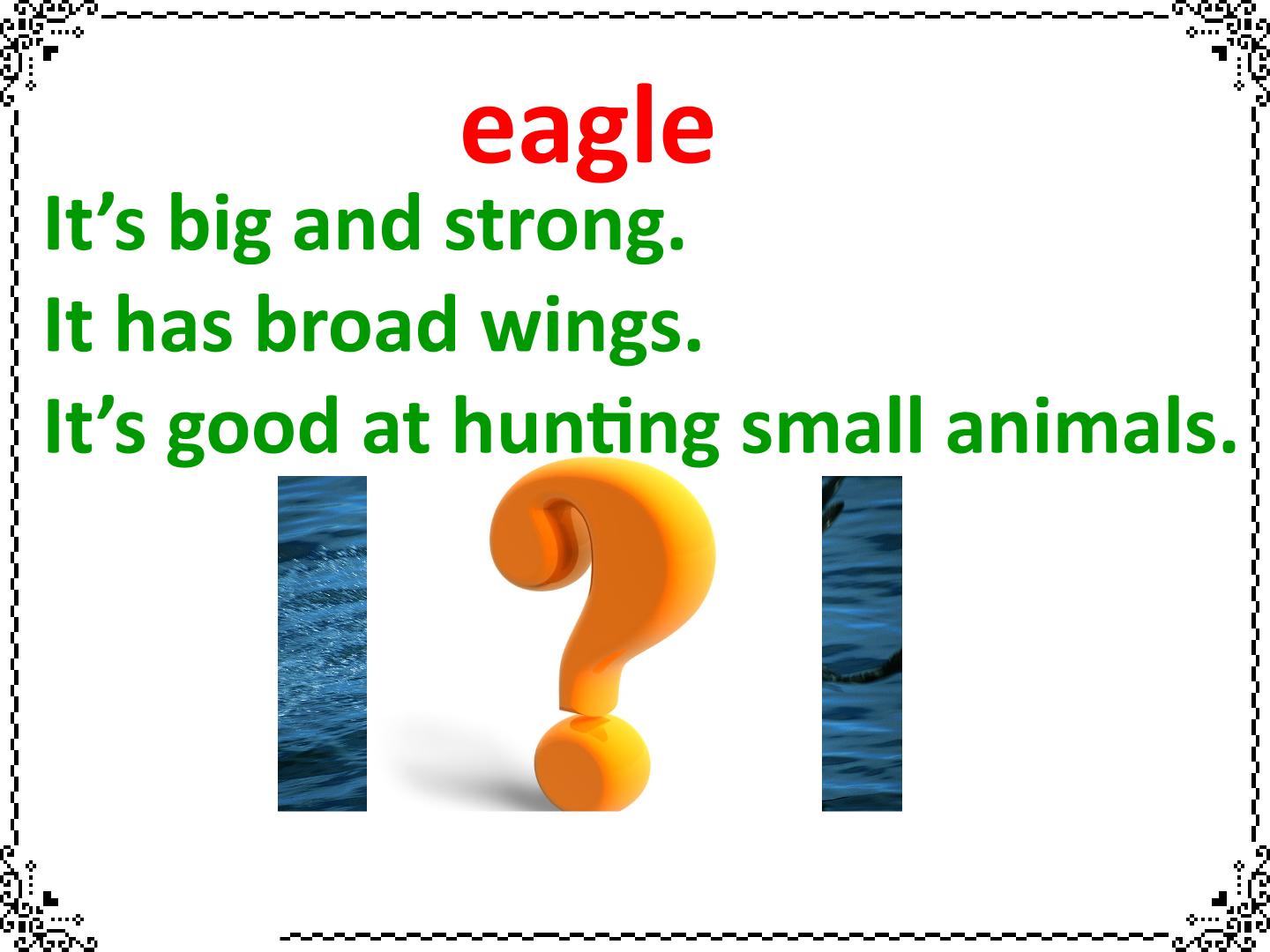 eagle

It's big and strong.

It has broad wings.

It's good at hunting small animals.